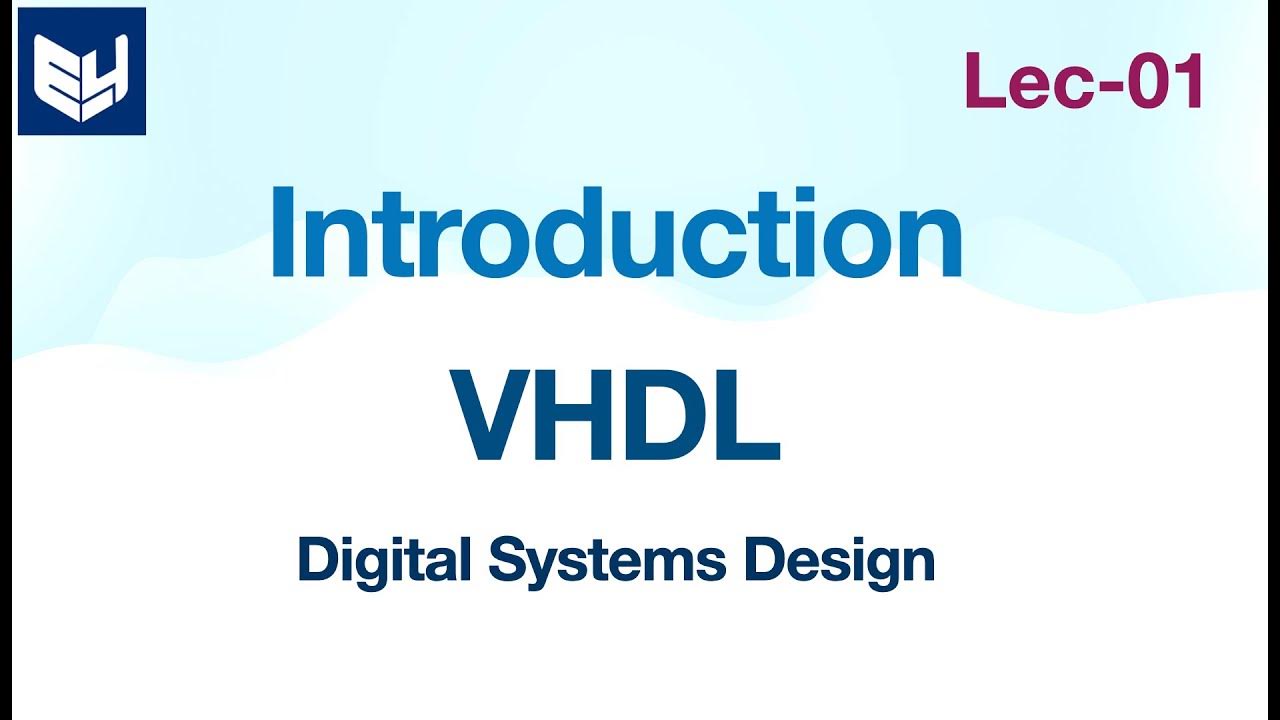 Lec-01

Introduction

VHDL

Digital Systems Design